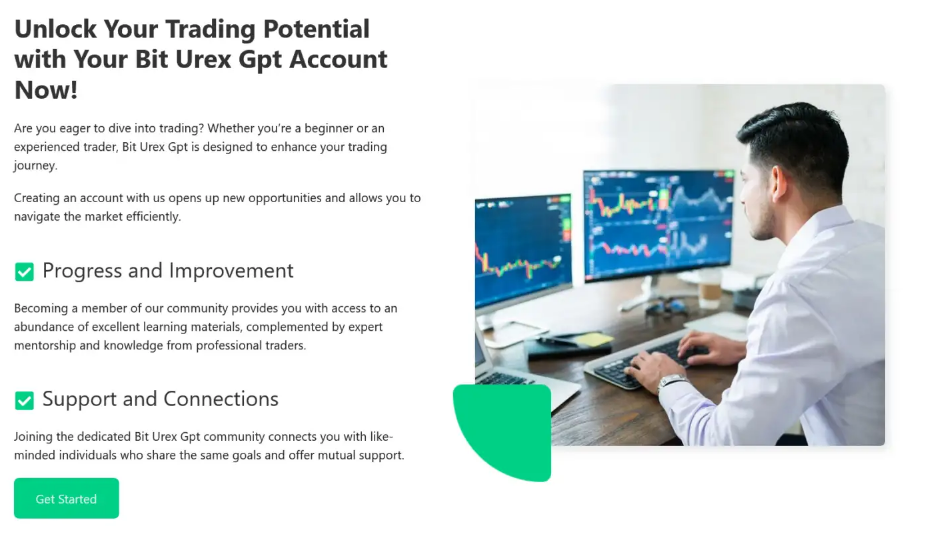 Unlock Your Trading Potential with Your Bit Urex Gpt Account Now!

Are you eager to dive into trading? Whether you're a beginner or an experienced trader, Bit Urex Gpt is designed to enhance your trading journey.

Creating an account with us opens up new opportunities and allows you to navigate the market efficiently.

Progress and Improvement

Becoming a member of our community provides you with access to an abundance of excellent learning materials, complemented by expert mentorship and knowledge from professional traders.

Support and Connections

Joining the dedicated Bit Urex Gpt community connects you with like-minded individuals who share the same goals and offer mutual support.

Get Started